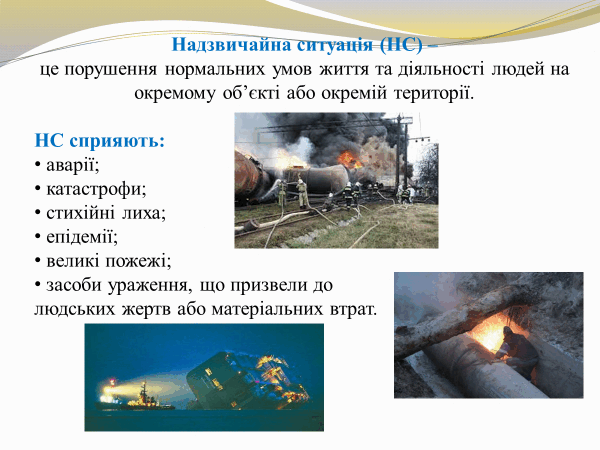 Надзвичайна ситуація (НС) –
це порушення нормальних умов життя та діяльності людей на окремому об’єкті або окремій території.

НС сприяють:
• аварії;
• катастрофи;
• стихійні лиха;
• епідемії;
• великі пожежі;
• засоби ураження, що призвели до людських жертв або матеріальних втрат.